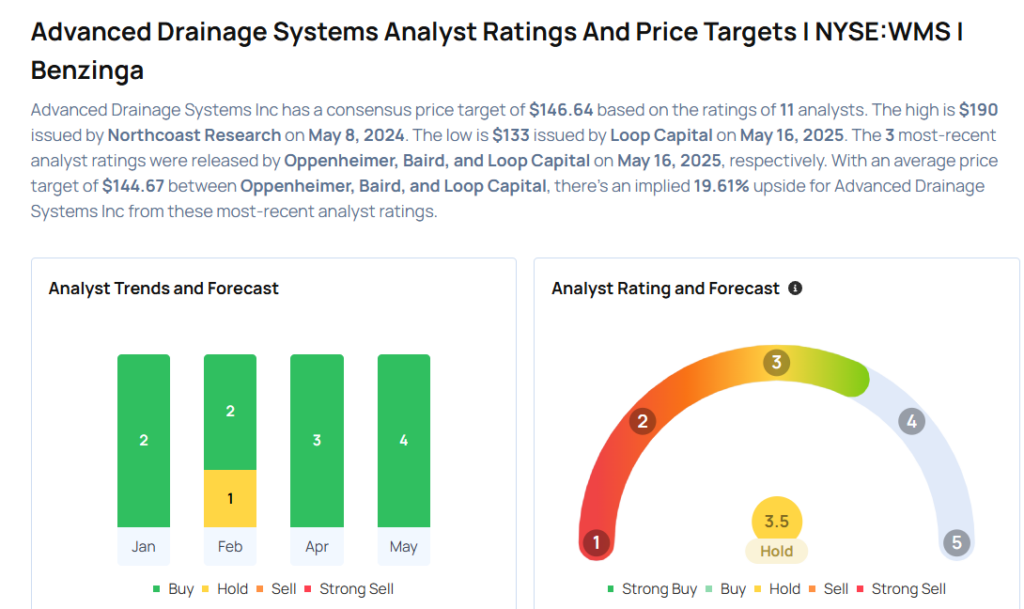 Advanced Drainage Systems Analyst Ratings And Price Targets I NYSE:WMS I Benzinga

Advanced Drainage Systems Inc has a consensus price target of $146.64 based on the ratings of 11 analysts. The high is $190 issued by Northcoast Research on May 8, 2024. The low is $133 issued by Loop Capital on May 16, 2025. The 3 most-recent analyst ratings were released by Oppenheimer, Baird, and Loop Capital on May 16, 2025, respectively. With an average price target of $144.67 between Oppenheimer, Baird, and Loop Capital, there's an implied 19.61% upside for Advanced Drainage Systems Inc from these most-recent analyst ratings.

Analyst Trends and Forecast

2
2
1
3
4
Jan
Feb
Apr
May

Buy Hold Sell Strong Sell

Analyst Rating and Forecast

1
2
3
4
5
3.5
Hold

Strong Buy Buy Hold Sell Strong Sell